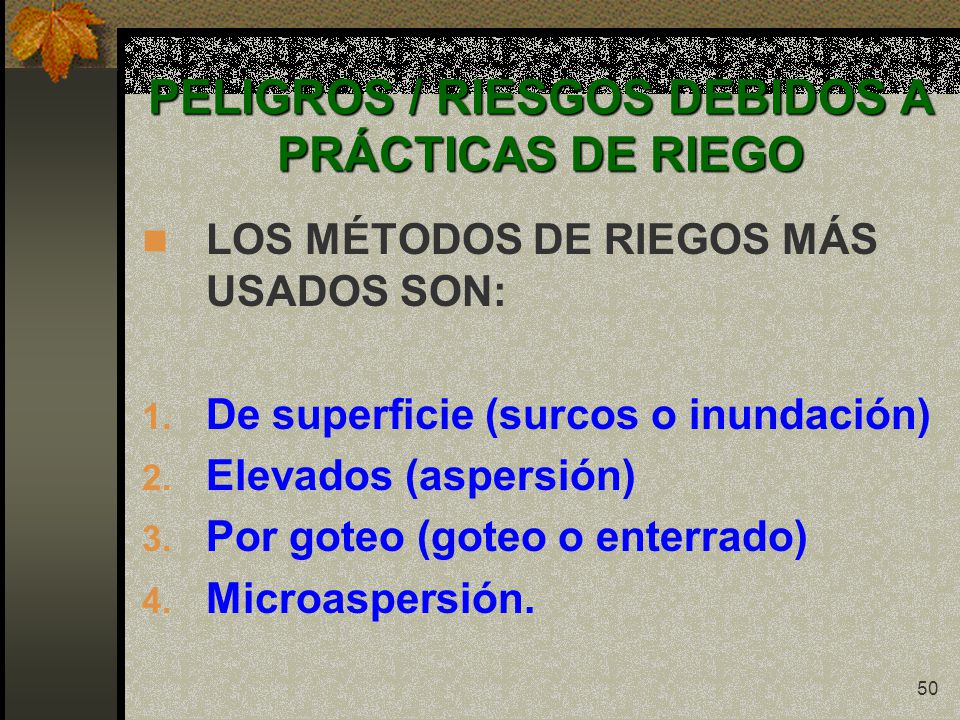 PELIGROS / RIESGOS DEBIDOS A PRÁCTICAS DE RIEGO

LOS MÉTODOS DE RIEGOS MÁS USADOS SON:

1. De superficie (surcos o inundación)
2. Elevados (aspersión)
3. Por goteo (goteo o enterrado)
4. Microaspersión.

50